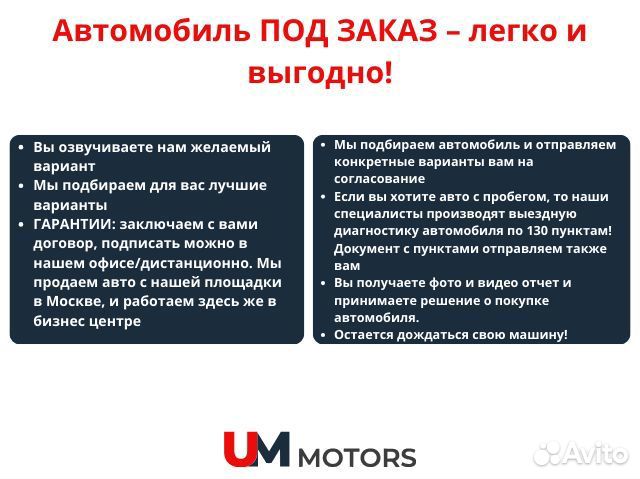 Автомобиль ПОД ЗАКАЗ – легко и выгодно!

- Вы озвучиваете нам желаемый вариант
- Мы подбираем для вас лучшие варианты
- ГАРАНТИИ: заключаем с вами договор, подписать можно в нашем офисе/дистанционно. Мы продаем авто с нашей площадки в Москве, и работаем здесь же в бизнес центре

- Мы подбираем автомобиль и отправляем конкретные варианты вам на согласование
- Если вы хотите авто с пробегом, то наши специалисты производят выездную диагностику автомобиля по 130 пунктам! Документ с пунктами отправляем также вам
- Вы получаете фото и видео отчет и принимаете решение о покупке автомобиля.
- Остается дождаться свою машину!

UM MOTORS

Avito